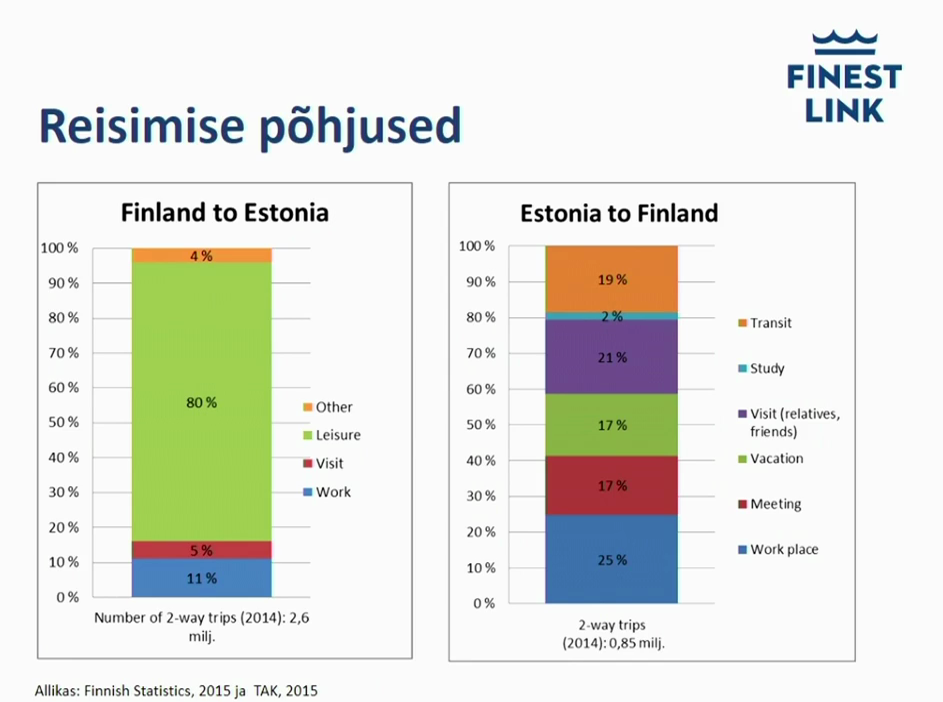 FINEST LINK

Reisimise põhjused

Finland to Estonia

100 %
90 %
80 %
70 %
60 %
50 %
40 %
30 %
20 %
10 %
0 %

4 %
80 %
5 %
11 %

Other
Leisure
Visit
Work

Number of 2-way trips (2014): 2,6 milj.

Estonia to Finland

100 %
90 %
80 %
70 %
60 %
50 %
40 %
30 %
20 %
10 %
0 %

19 %
2 %
21 %
17 %
17 %
25 %

Transit
Study
Visit (relatives, friends)
Vacation
Meeting
Work place

2-way trips (2014): 0,85 milj.

Allikas: Finnish Statistics, 2015 ja TAK, 2015